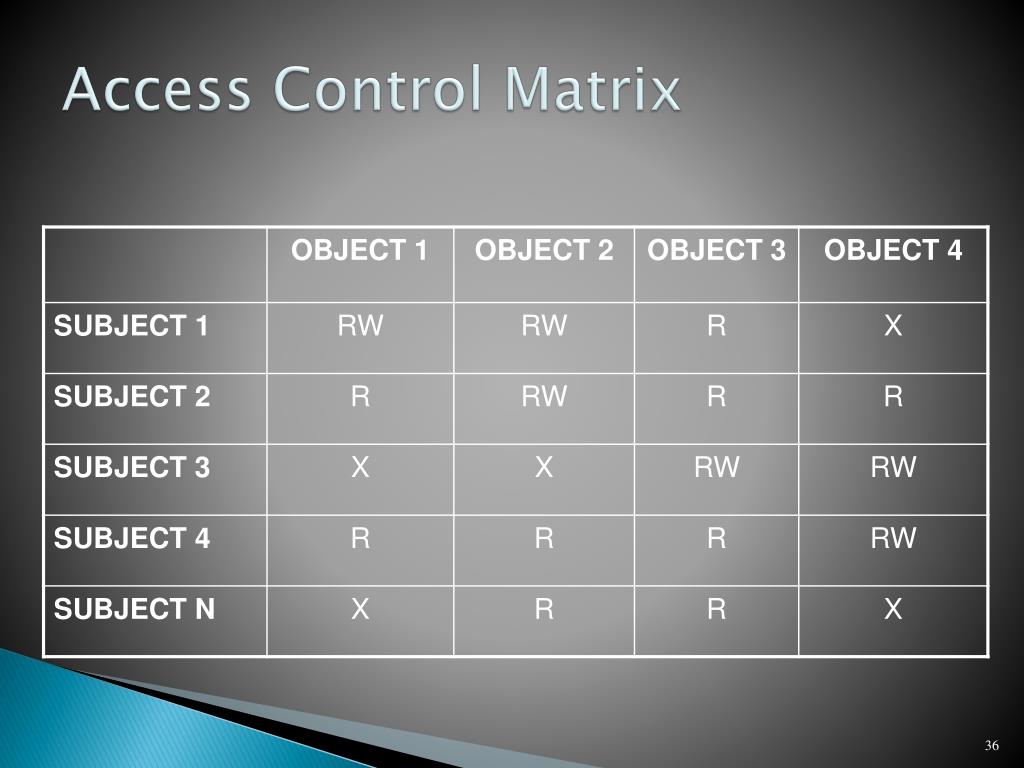 Access Control Matrix

| | OBJECT 1 | OBJECT 2 | OBJECT 3 | OBJECT 4 |
|---|---|---|---|---|
| SUBJECT 1 | RW | RW | R | X |
| SUBJECT 2 | R | RW | R | R |
| SUBJECT 3 | X | X | RW | RW |
| SUBJECT 4 | R | R | R | RW |
| SUBJECT N | X | R | R | X |

36